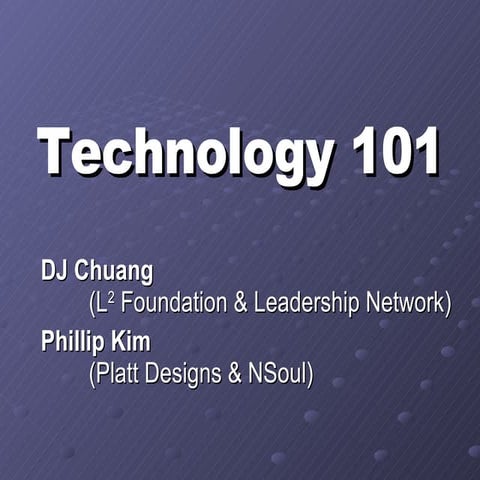 Technology 101

DJ Chuang
($L^2$ Foundation & Leadership Network)

Phillip Kim
(Platt Designs & NSoul)